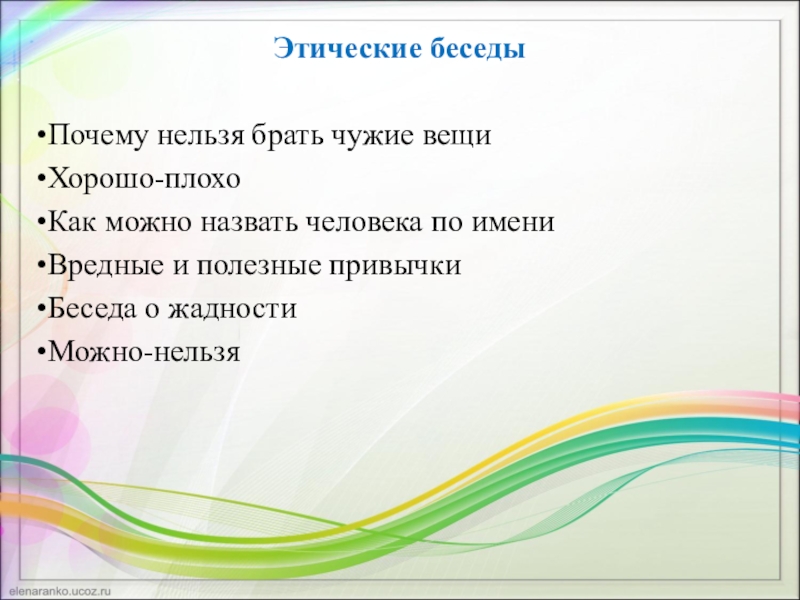 Этические беседы

•Почему нельзя брать чужие вещи
•Хорошо-плохо
•Как можно назвать человека по имени
•Вредные и полезные привычки
•Беседа о жадности
•Можно-нельзя

elenaranko.ucoz.ru